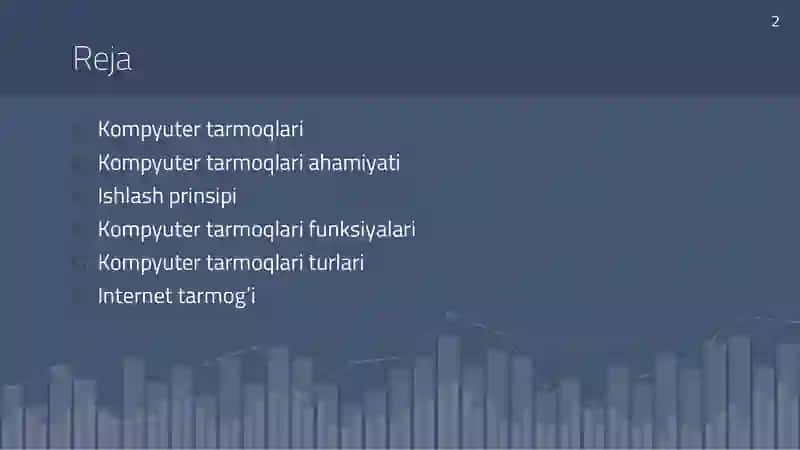 2

Reja

Kompyuter tarmoqlari
Kompyuter tarmoqlari ahamiyati
Ishlash prinsipi
Kompyuter tarmoqlari funksiyalari
Kompyuter tarmoqlari turlari
Internet tarmog'i